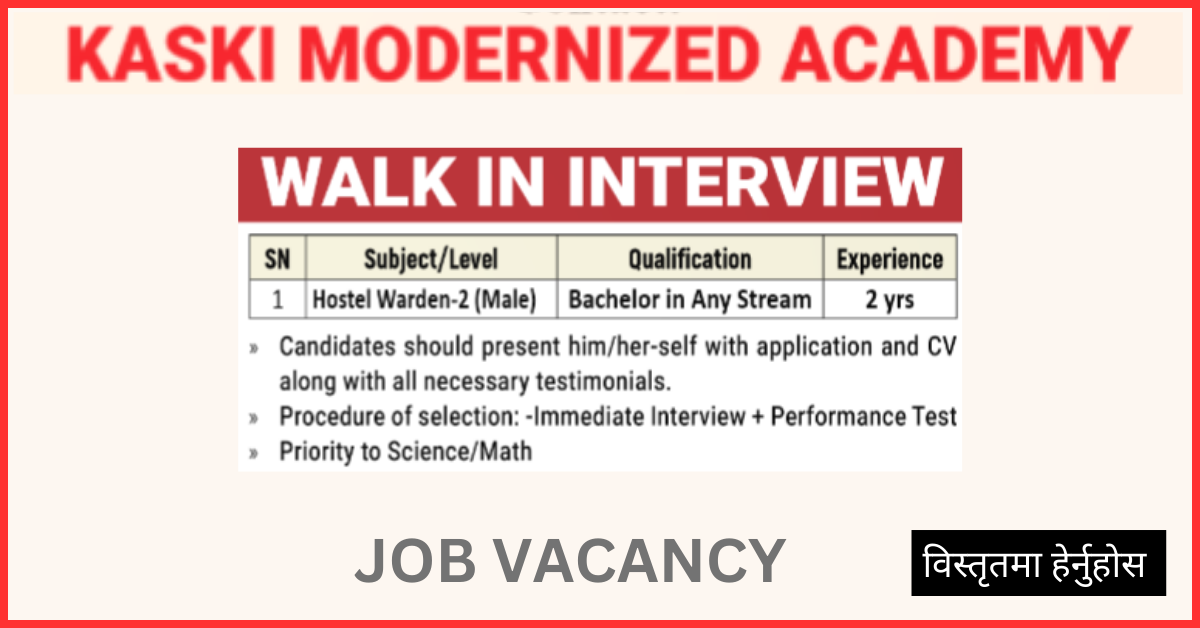 KASKI MODERNIZED ACADEMY

WALK IN INTERVIEW

| SN | Subject/Level | Qualification | Experience |
|---|---|---|---|
| 1 | Hostel Warden-2 (Male) | Bachelor in Any Stream | 2 yrs |

» Candidates should present him/her-self with application and CV along with all necessary testimonials.
» Procedure of selection: -Immediate Interview + Performance Test
» Priority to Science/Math

JOB VACANCY

विस्तृतमा हेर्नुहोस